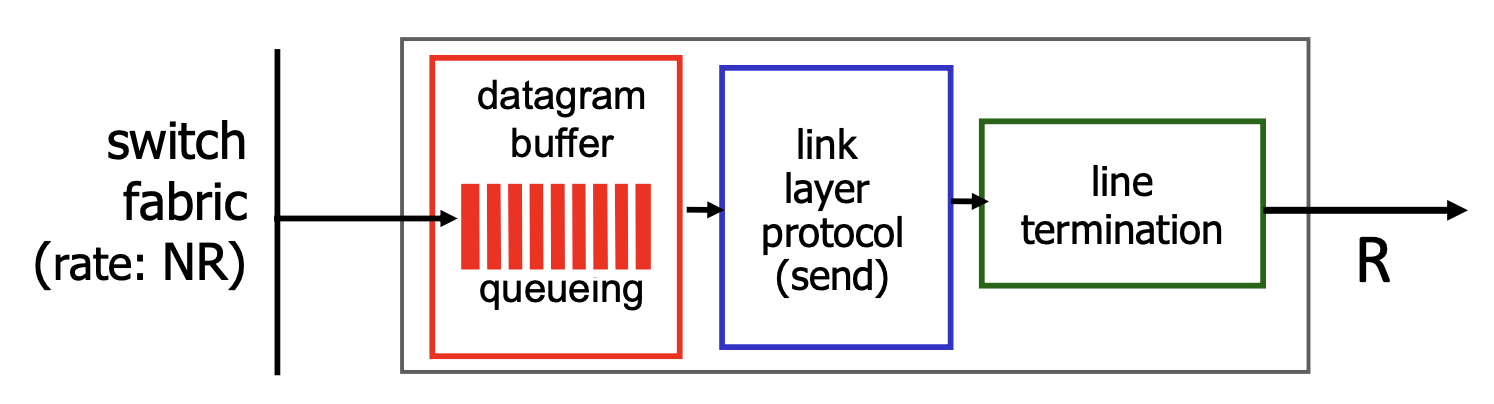 switch fabric (rate: NR)

datagram buffer

queueing

link layer protocol (send)

line termination

R